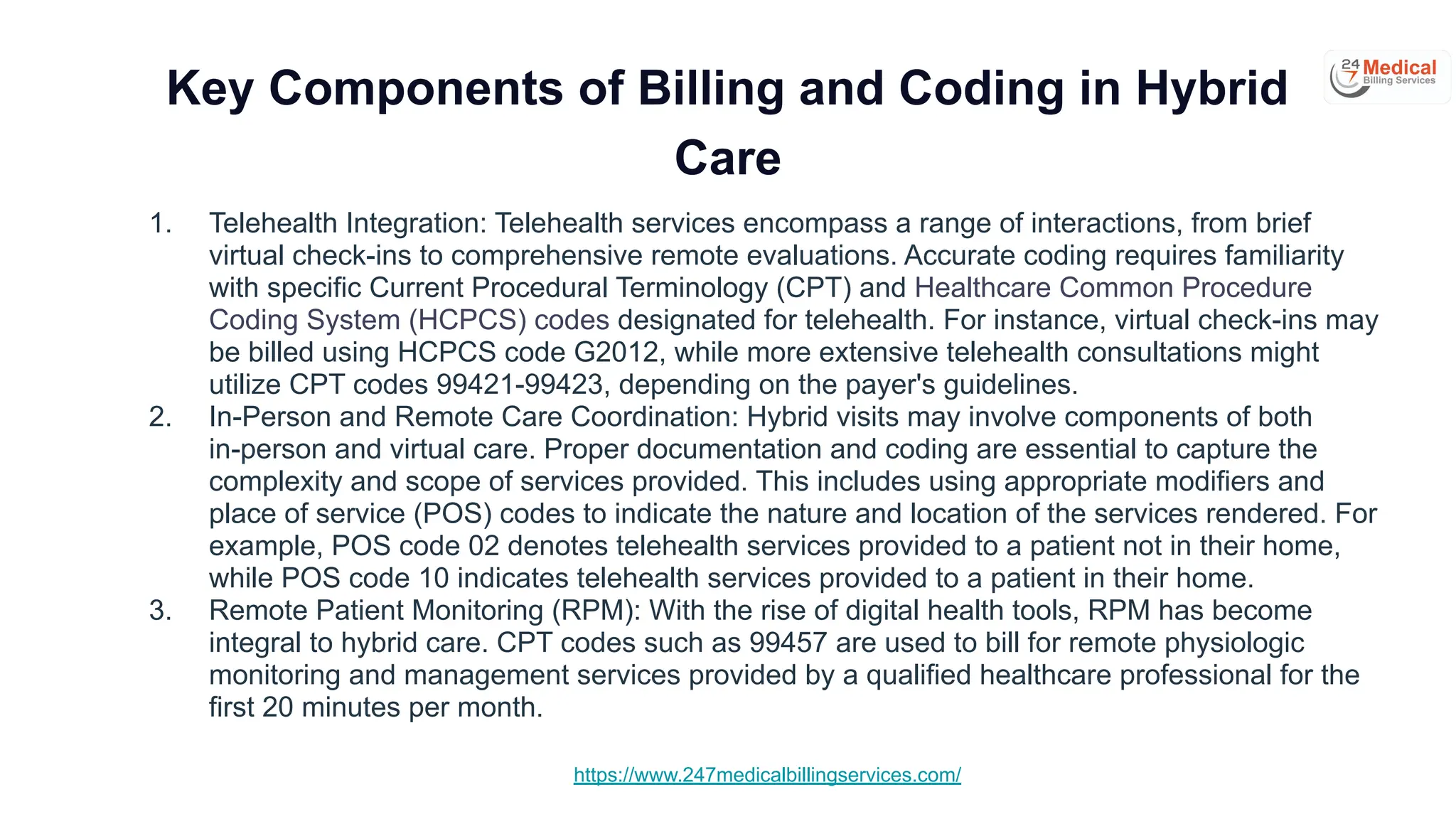 Key Components of Billing and Coding in Hybrid Care

24 7 Medical Billing Services

1. Telehealth Integration: Telehealth services encompass a range of interactions, from brief virtual check-ins to comprehensive remote evaluations. Accurate coding requires familiarity with specific Current Procedural Terminology (CPT) and Healthcare Common Procedure Coding System (HCPCS) codes designated for telehealth. For instance, virtual check-ins may be billed using HCPCS code G2012, while more extensive telehealth consultations might utilize CPT codes 99421-99423, depending on the payer's guidelines.
2. In-Person and Remote Care Coordination: Hybrid visits may involve components of both in-person and virtual care. Proper documentation and coding are essential to capture the complexity and scope of services provided. This includes using appropriate modifiers and place of service (POS) codes to indicate the nature and location of the services rendered. For example, POS code 02 denotes telehealth services provided to a patient not in their home, while POS code 10 indicates telehealth services provided to a patient in their home.
3. Remote Patient Monitoring (RPM): With the rise of digital health tools, RPM has become integral to hybrid care. CPT codes such as 99457 are used to bill for remote physiologic monitoring and management services provided by a qualified healthcare professional for the first 20 minutes per month.

https://www.247medicalbillingservices.com/